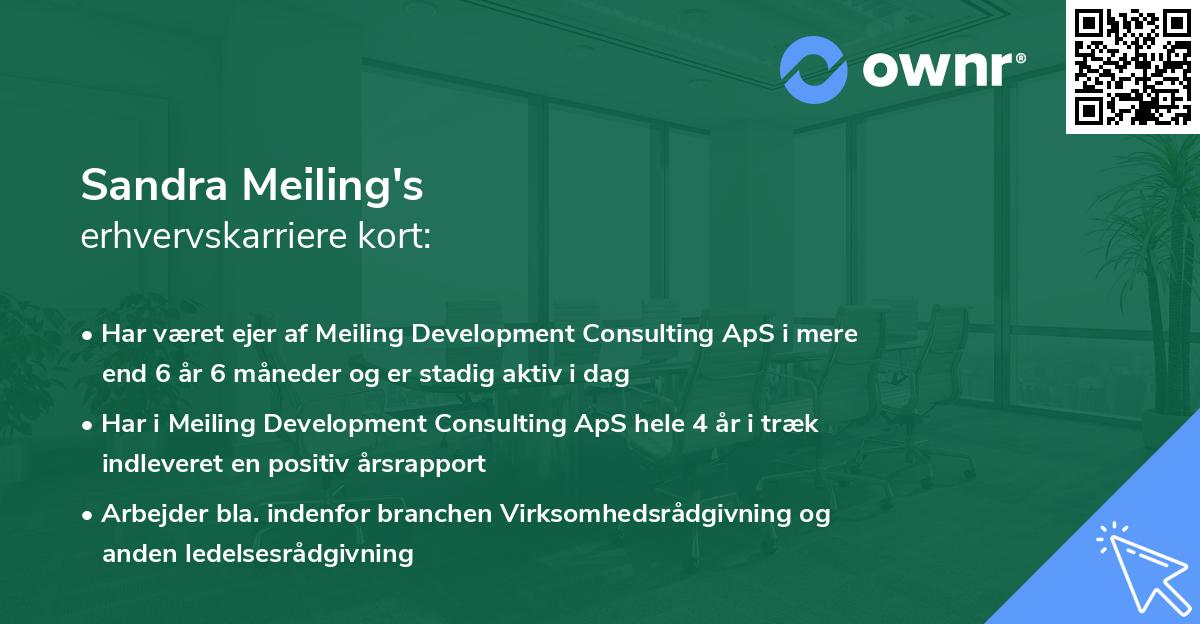 ownr®

Sandra Meiling's
erhvervskarriere kort:

• Har været ejer af Meiling Development Consulting ApS i mere end 6 år 6 måneder og er stadig aktiv i dag
• Har i Meiling Development Consulting ApS hele 4 år i træk indleveret en positiv årsrapport
• Arbejder bla. indenfor branchen Virksomhedsrådgivning og anden ledelsesrådgivning